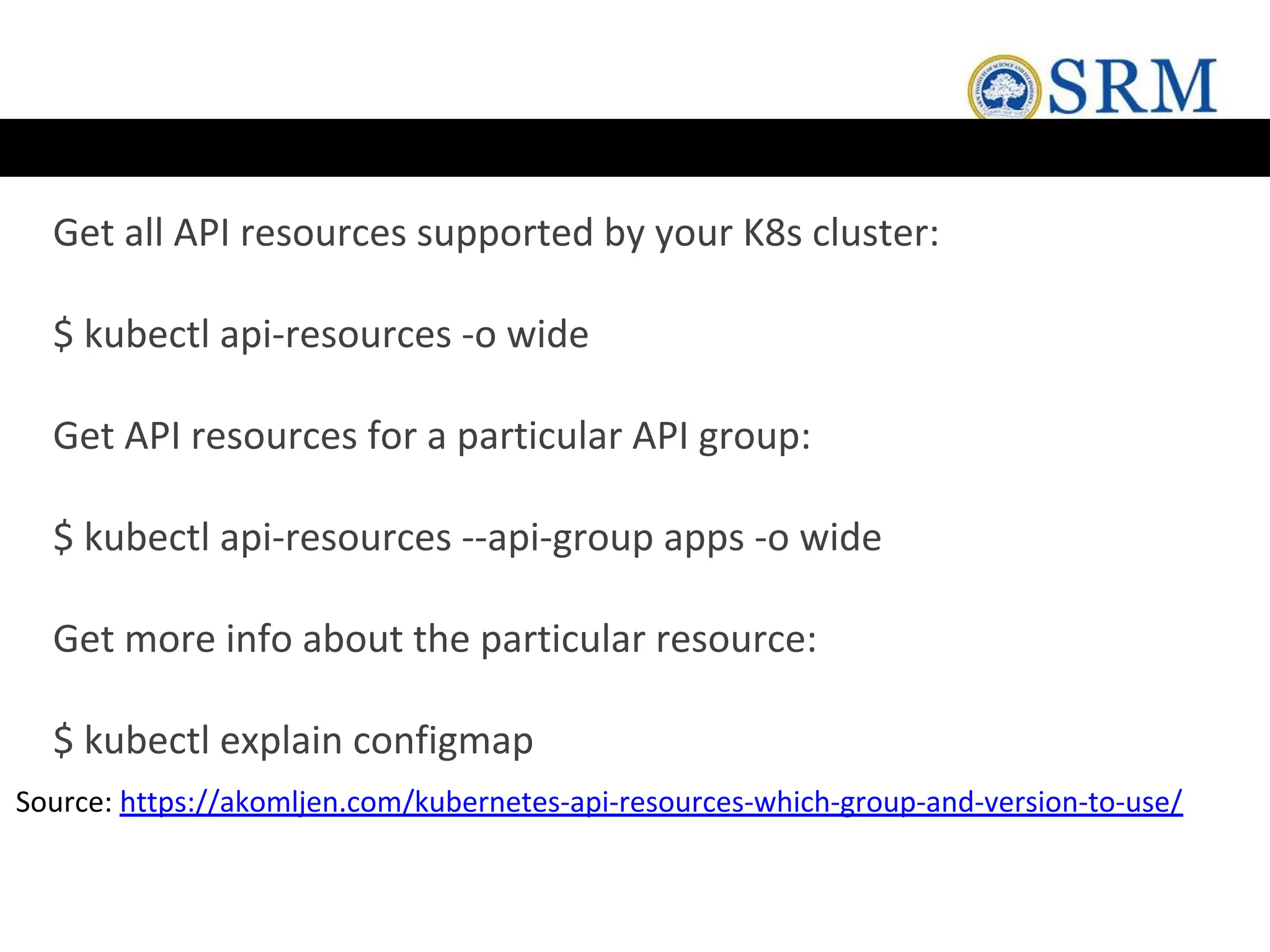 SRM

Get all API resources supported by your K8s cluster:

\$ kubectl api-resources -o wide

Get API resources for a particular API group:

\$ kubectl api-resources --api-group apps -o wide

Get more info about the particular resource:

\$ kubectl explain configmap

Source: https://akomljen.com/kubernetes-api-resources-which-group-and-version-to-use/